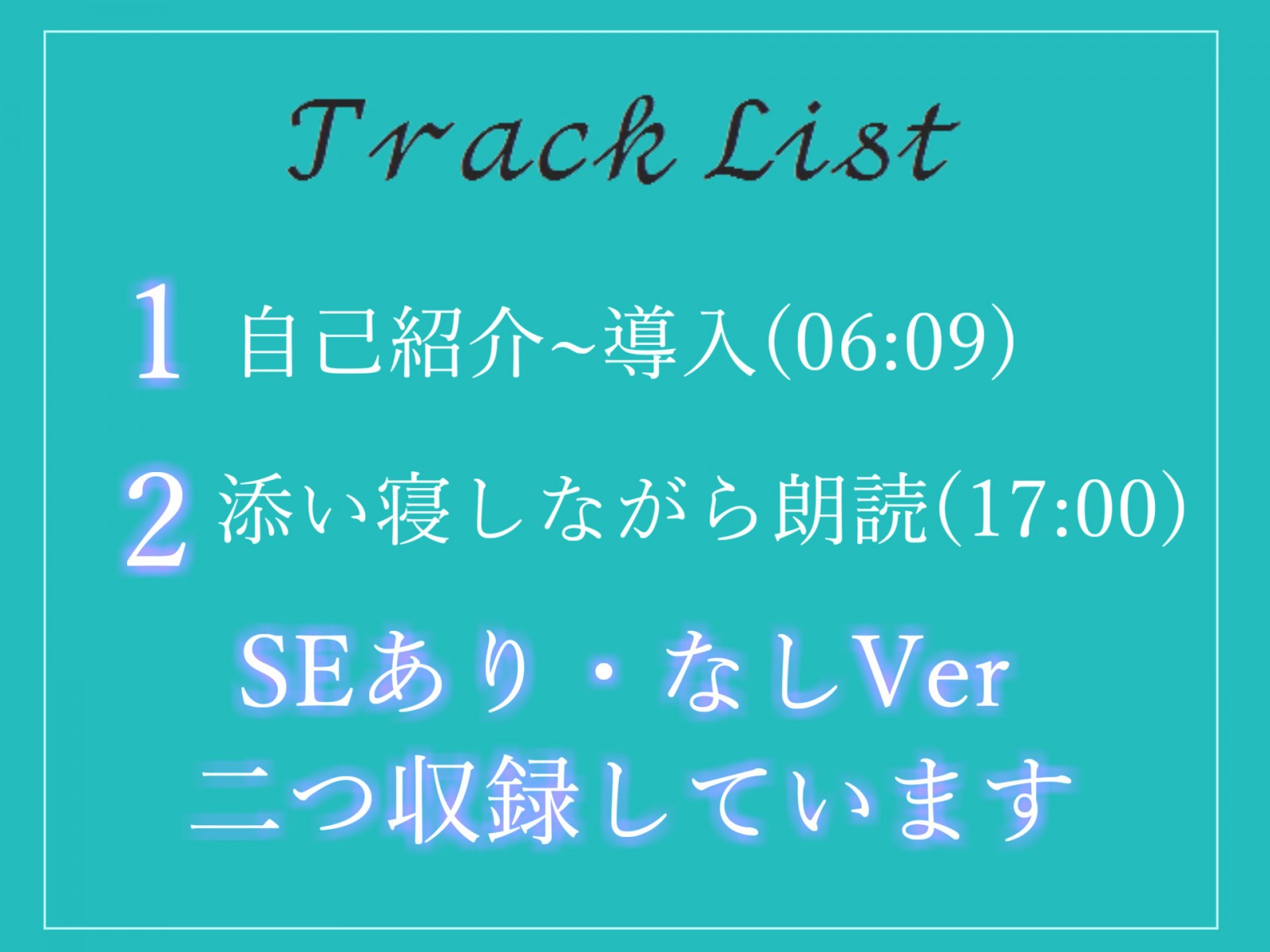 Track List

1 自己紹介~導入(06:09)

2 添い寝しながら朗読(17:00)

SEあり・なしVer
二つ収録しています